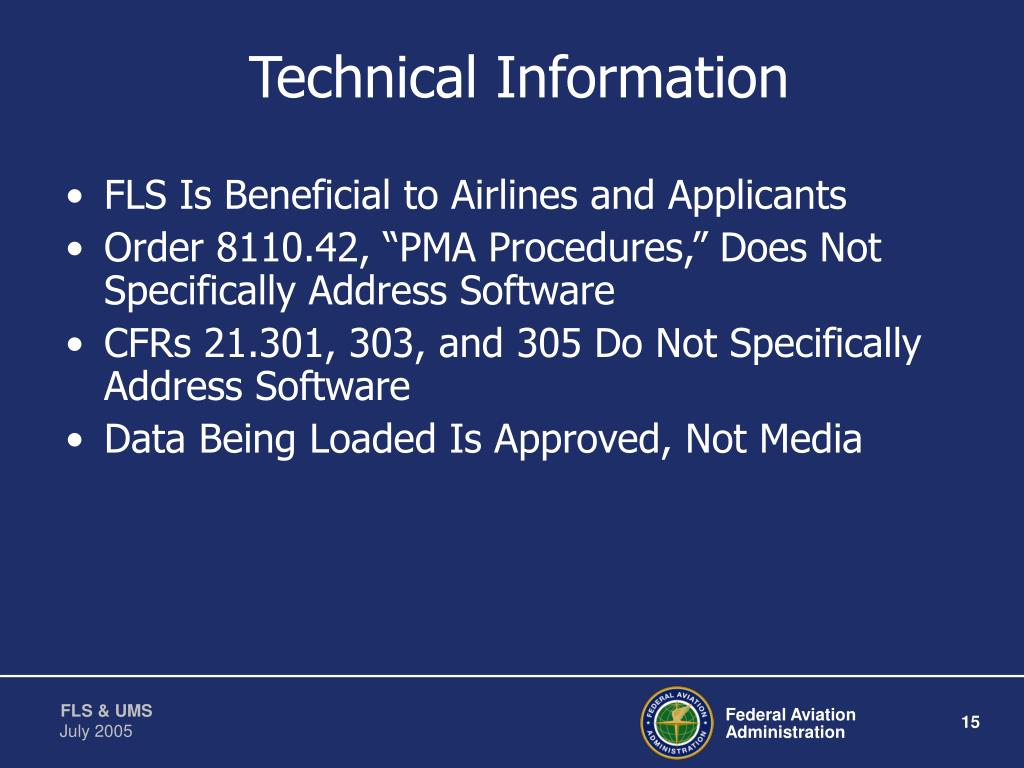 Technical Information

• FLS Is Beneficial to Airlines and Applicants
• Order 8110.42, “PMA Procedures,” Does Not Specifically Address Software
• CFRs 21.301, 303, and 305 Do Not Specifically Address Software
• Data Being Loaded Is Approved, Not Media

FLS & UMS
July 2005

FEDERAL AVIATION ADMINISTRATION

Federal Aviation Administration

15